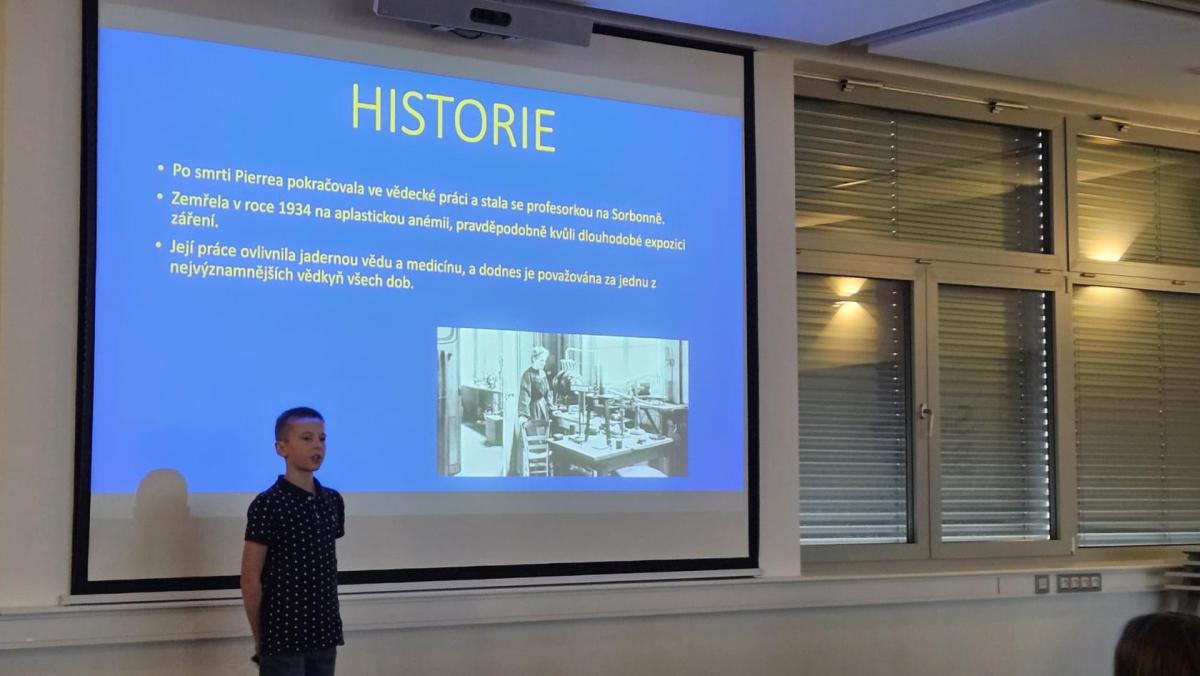 HISTORIE

• Po smrti Pierrea pokračovala ve vědecké práci a stala se profesorkou na Sorbonně.

• Zemřela v roce 1934 na aplastickou anémii, pravděpodobně kvůli dlouhodobé expozici záření.

• Její práce ovlivnila jadernou vědu a medicínu, a dodnes je považována za jednu z nejvýznamnějších vědkyň všech dob.